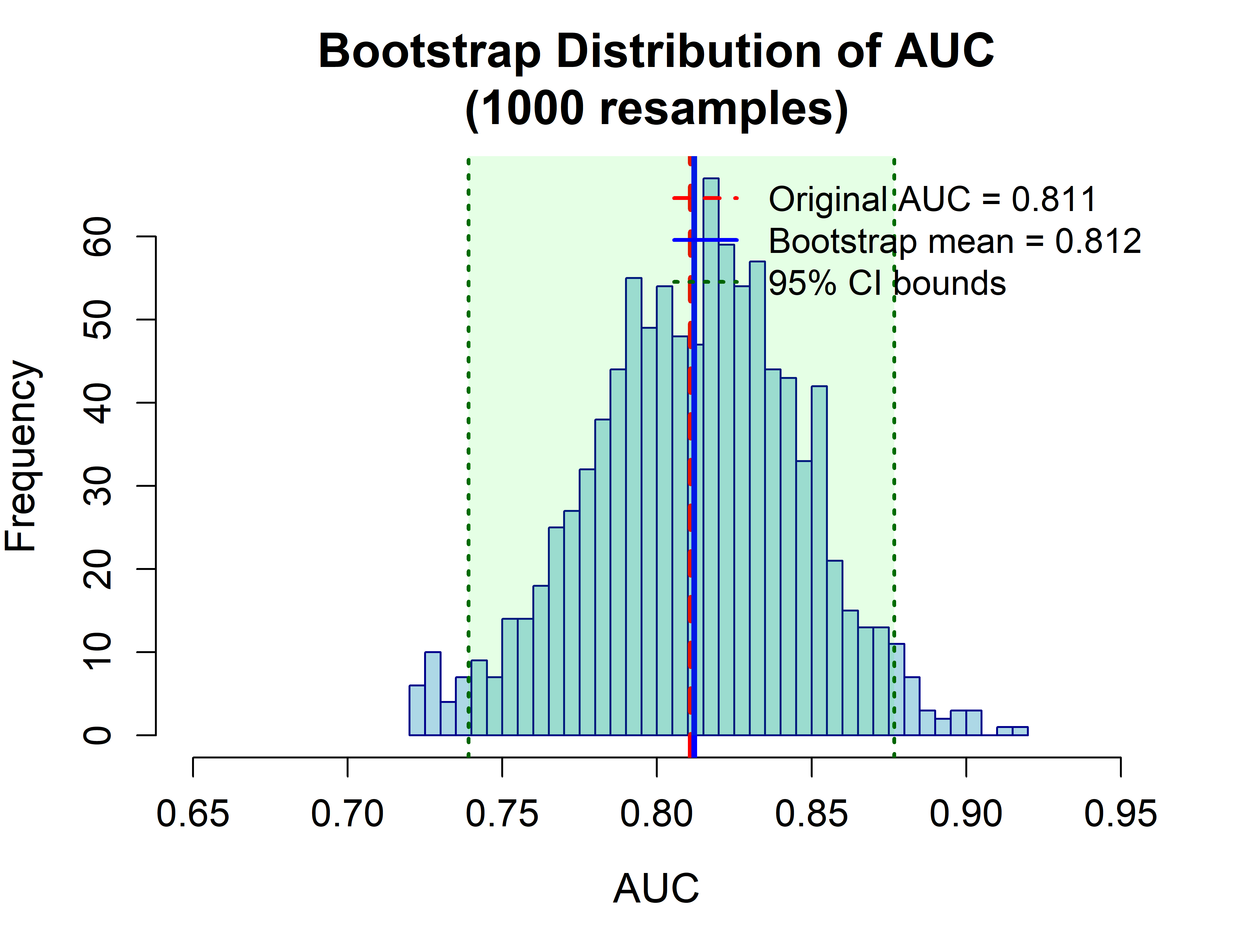 Bootstrap Distribution of AUC
(1000 resamples)

Original AUC = 0.811
Bootstrap mean = 0.812
95% CI bounds

Frequency

0
10
20
30
40
50
60

0.65
0.70
0.75
0.80
0.85
0.90
0.95

AUC